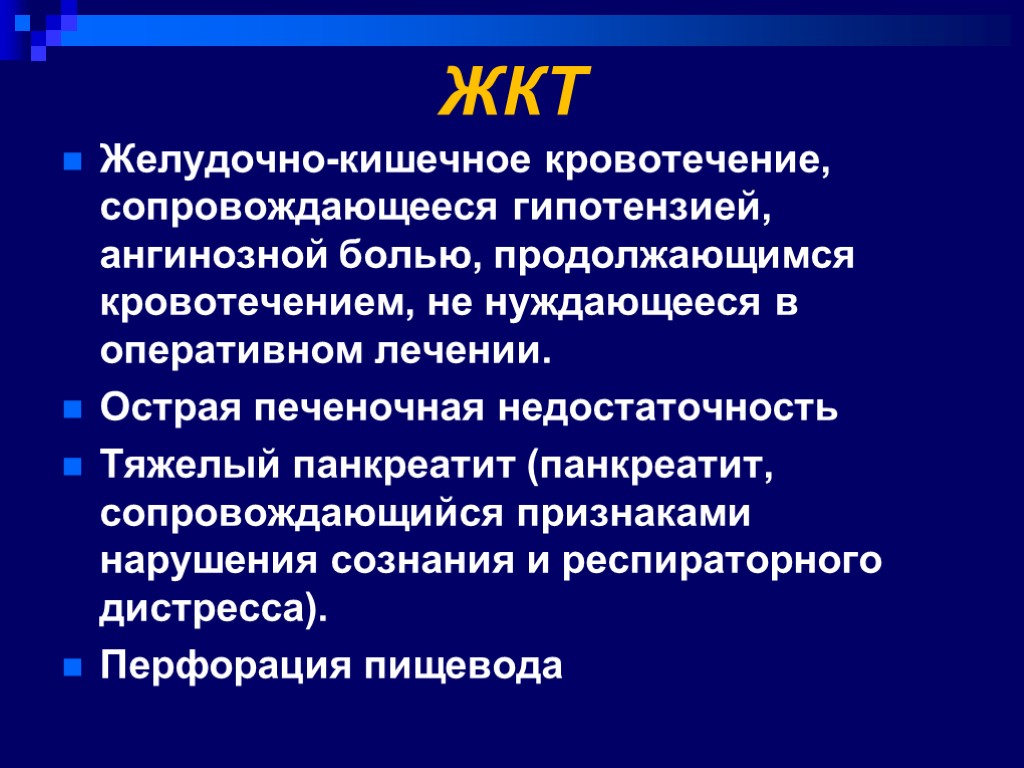 ЖКТ

Желудочно-кишечное кровотечение, сопровождающееся гипотензией, ангинозной болью, продолжающимся кровотечением, не нуждающееся в оперативном лечении.

Острая печеночная недостаточность

Тяжелый панкреатит (панкреатит, сопровождающийся признаками нарушения сознания и респираторного дистресса).

Перфорация пищевода